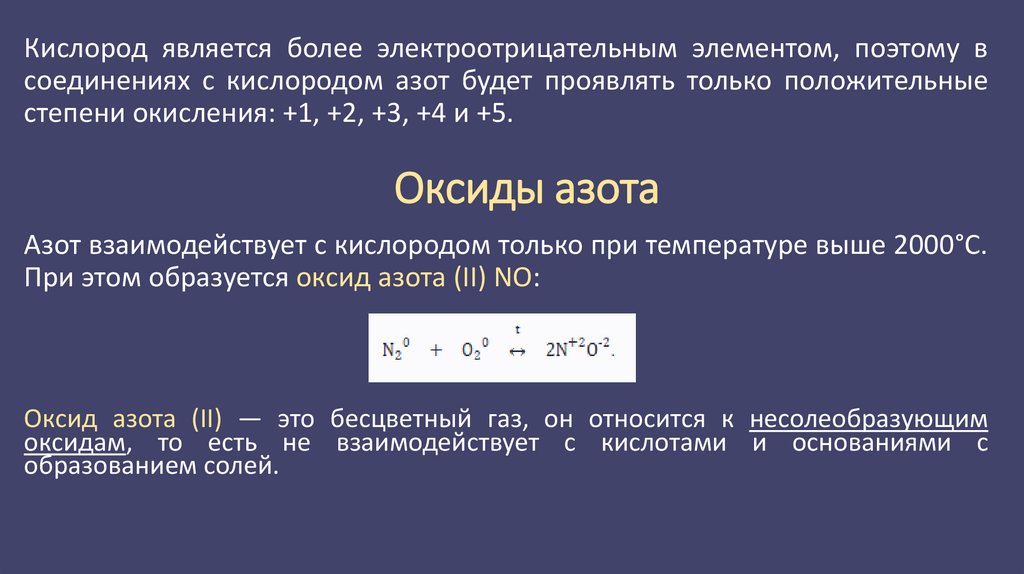 Кислород является более электроотрицательным элементом, поэтому в соединениях с кислородом азот будет проявлять только положительные степени окисления: +1, +2, +3, +4 и +5.

Оксиды азота

Азот взаимодействует с кислородом только при температуре выше 2000°С. При этом образуется оксид азота (II) NO:

$N_2^0 + O_2^0 \overset{t}{\leftrightarrow} 2N^{+2}O^{-2}.$

Оксид азота (II) — это бесцветный газ, он относится к несолеобразующим оксидам, то есть не взаимодействует с кислотами и основаниями с образованием солей.